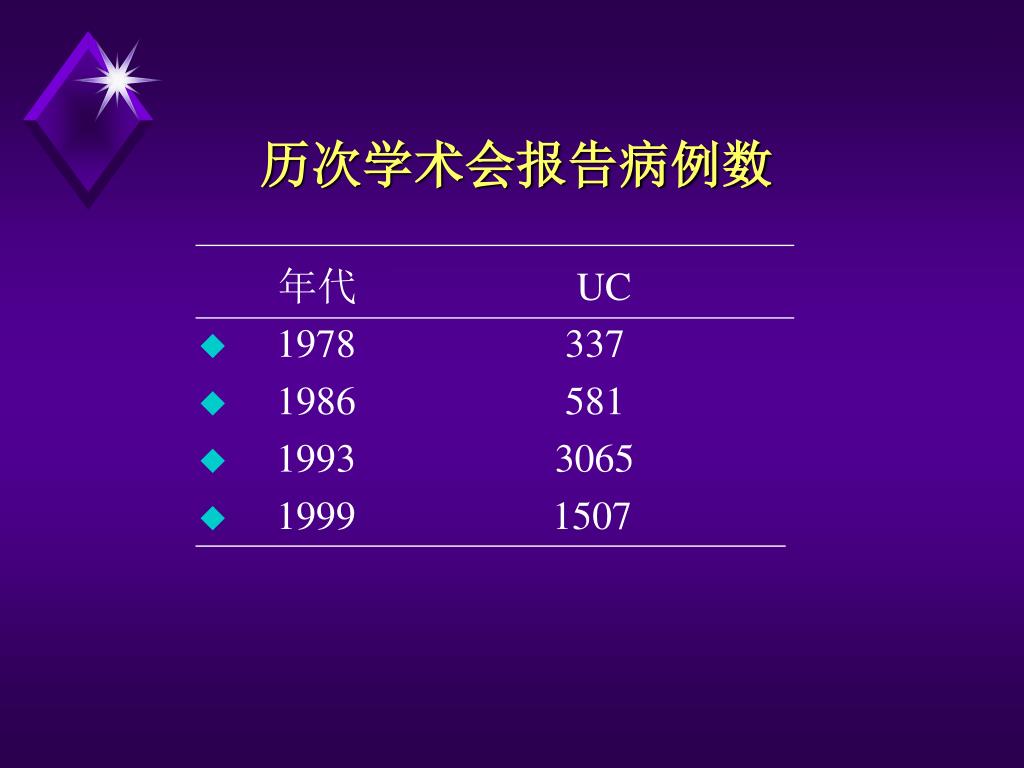 历次学术会报告病例数

| 年代 | UC |
|---|---|
| 1978 | 337 |
| 1986 | 581 |
| 1993 | 3065 |
| 1999 | 1507 |